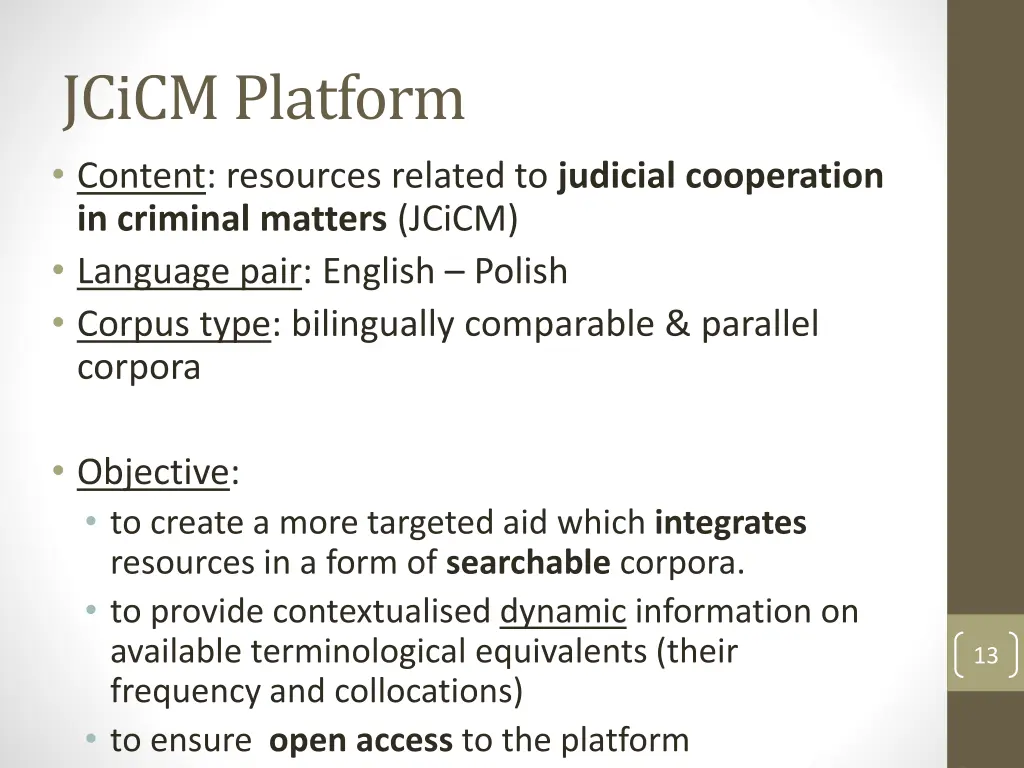 JCiCM Platform

• Content: resources related to judicial cooperation in criminal matters (JCiCM)
• Language pair: English – Polish
• Corpus type: bilingually comparable & parallel corpora

• Objective:
  • to create a more targeted aid which integrates resources in a form of searchable corpora.
  • to provide contextualised dynamic information on available terminological equivalents (their frequency and collocations)
  • to ensure open access to the platform

13